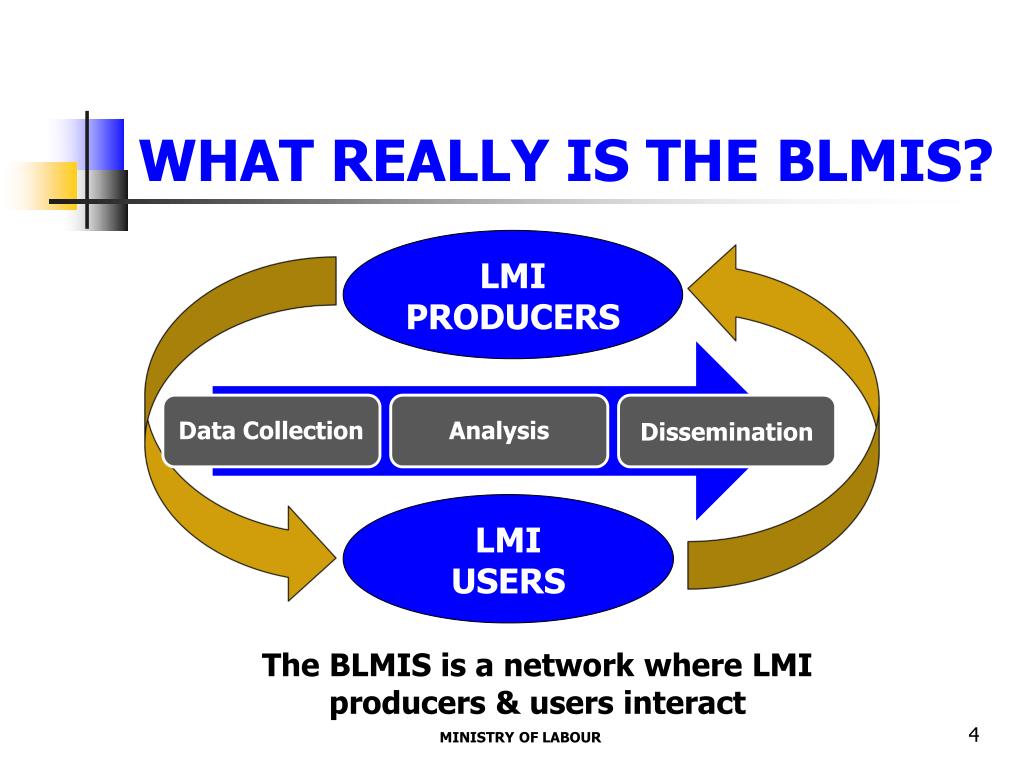 WHAT REALLY IS THE BLMIS?

LMI PRODUCERS

Data Collection

Analysis

Dissemination

LMI USERS

The BLMIS is a network where LMI producers & users interact

MINISTRY OF LABOUR

4